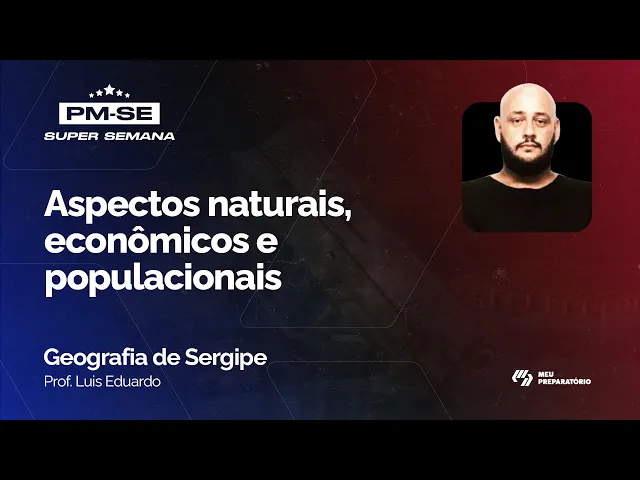 PM-SE
SUPER SEMANA

Aspectos naturais, econômicos e populacionais

Geografia de Sergipe
Prof. Luis Eduardo

MEU PREPARATÓRIO